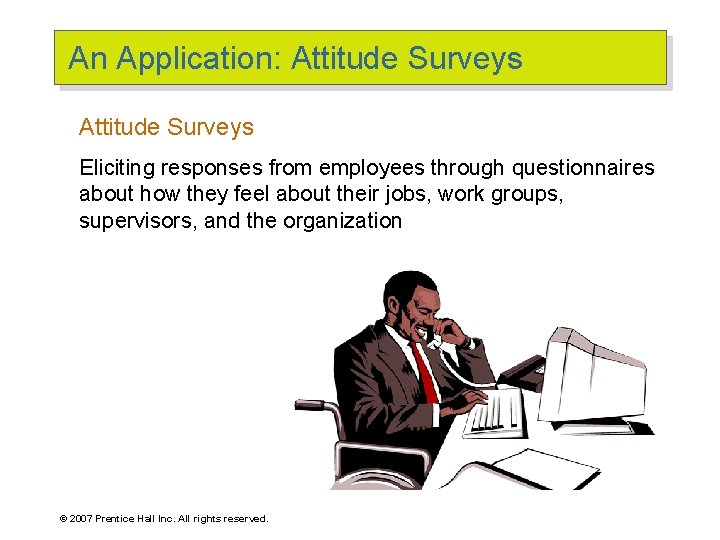 An Application: Attitude Surveys

Attitude Surveys

Eliciting responses from employees through questionnaires about how they feel about their jobs, work groups, supervisors, and the organization

© 2007 Prentice Hall Inc. All rights reserved.